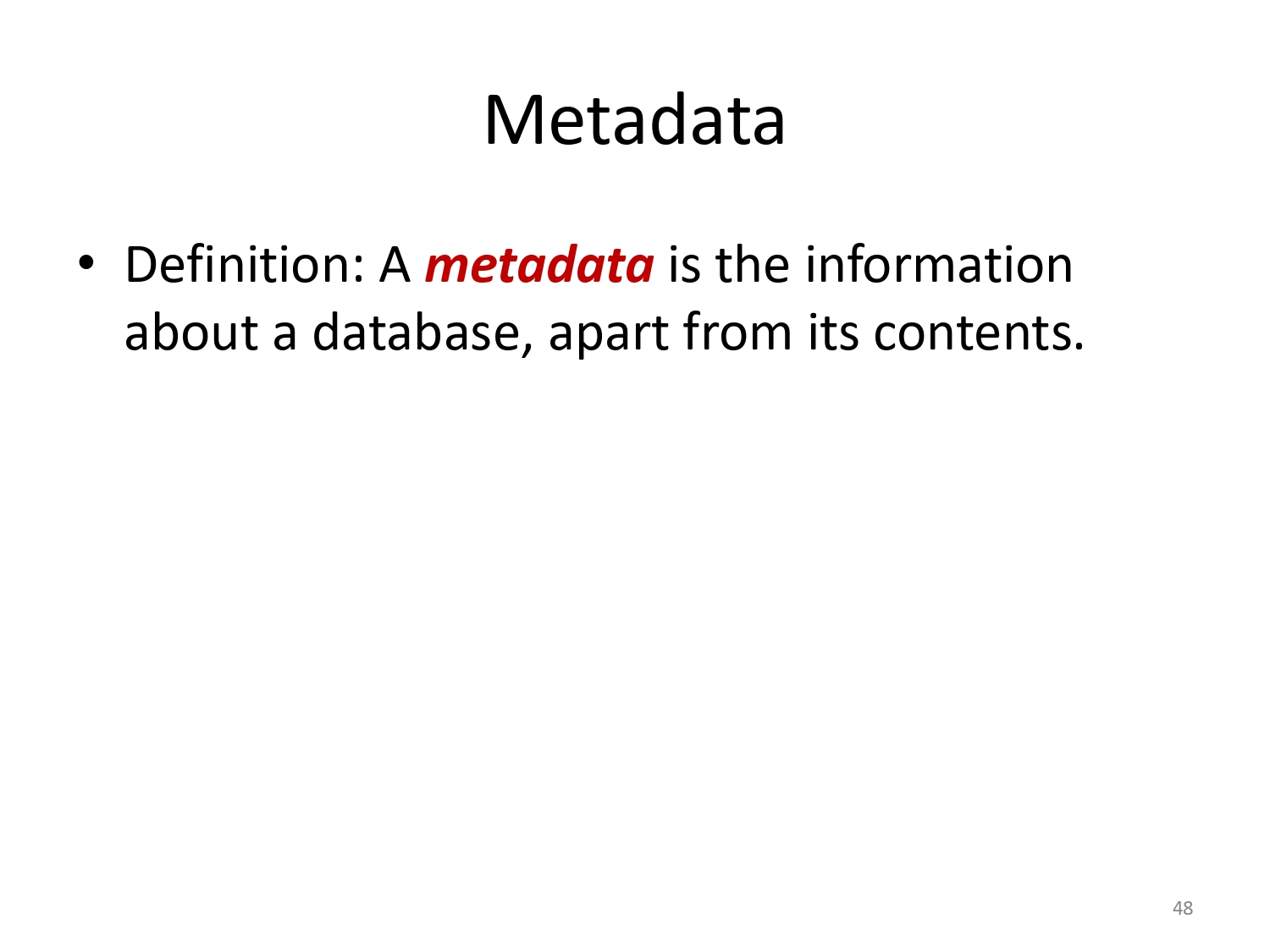 Metadata

• Definition: A metadata is the information about a database, apart from its contents.

48